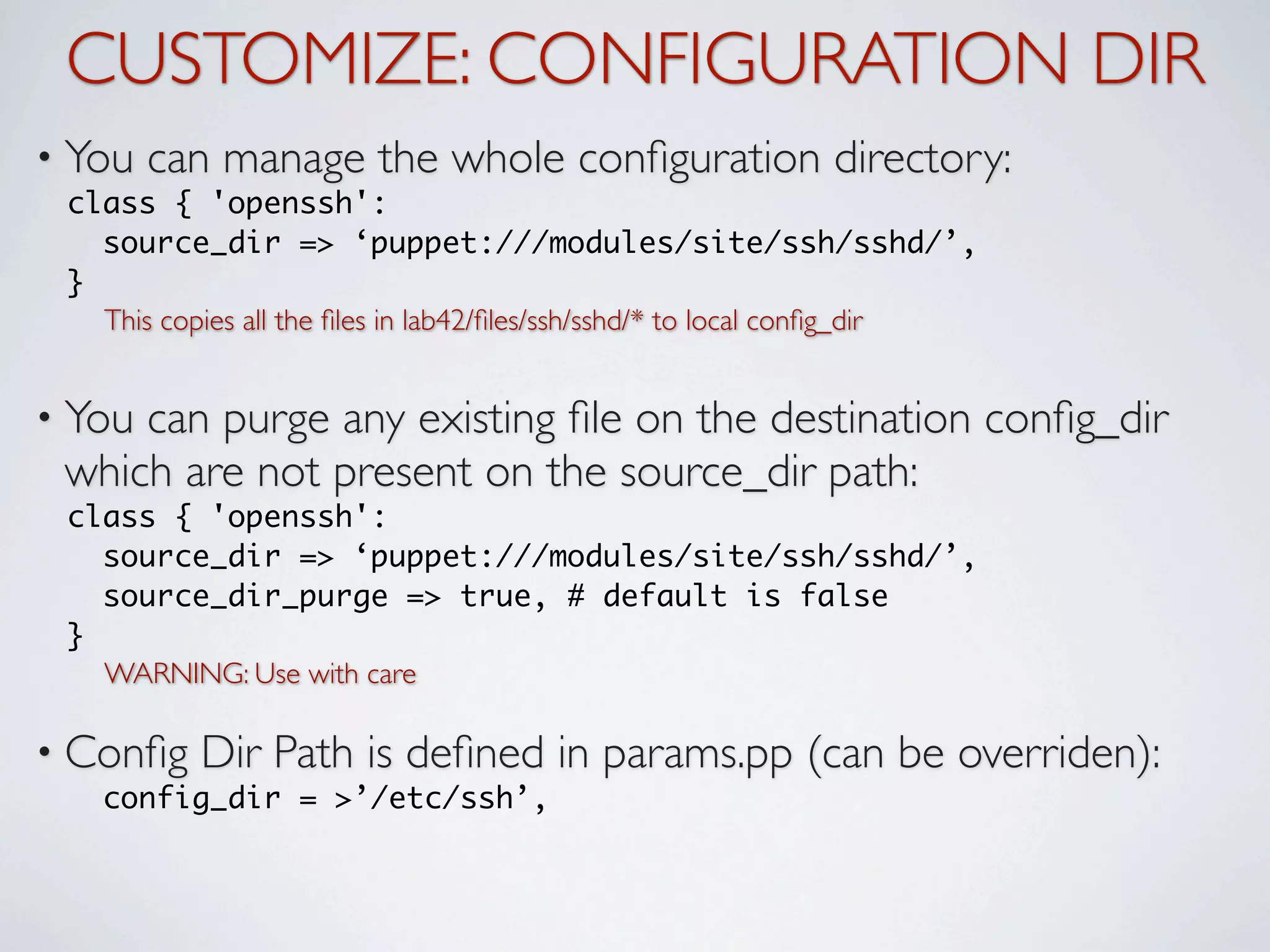 CUSTOMIZE: CONFIGURATION DIR

• You can manage the whole configuration directory:
class { 'openssh':
  source_dir => ‘puppet:///modules/site/ssh/sshd/’,
}
This copies all the files in lab42/files/ssh/sshd/* to local config_dir

• You can purge any existing file on the destination config_dir which are not present on the source_dir path:
class { 'openssh':
  source_dir => ‘puppet:///modules/site/ssh/sshd/’,
  source_dir_purge => true, # default is false
}
WARNING: Use with care

• Config Dir Path is defined in params.pp (can be overriden):
  config_dir = >’/etc/ssh’,